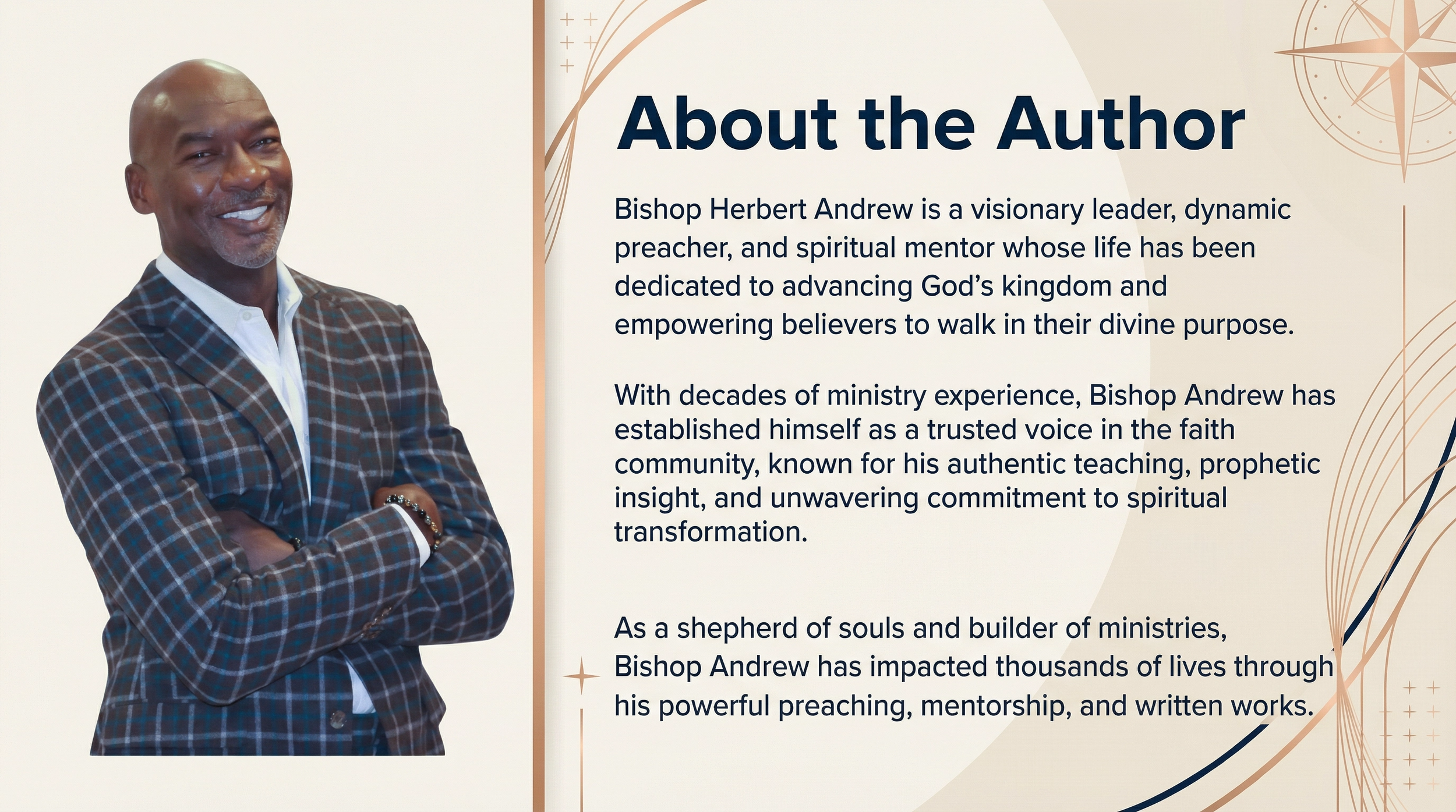 About the Author

Bishop Herbert Andrew is a visionary leader, dynamic preacher, and spiritual mentor whose life has been dedicated to advancing God's kingdom and empowering believers to walk in their divine purpose.

With decades of ministry experience, Bishop Andrew has established himself as a trusted voice in the faith community, known for his authentic teaching, prophetic insight, and unwavering commitment to spiritual transformation.

As a shepherd of souls and builder of ministries, Bishop Andrew has impacted thousands of lives through his powerful preaching, mentorship, and written works.